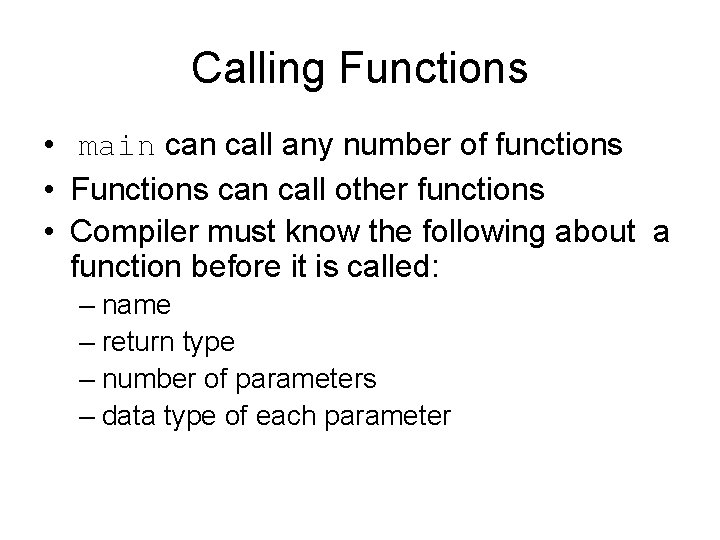 Calling Functions

• main can call any number of functions
• Functions can call other functions
• Compiler must know the following about a function before it is called:
– name
– return type
– number of parameters
– data type of each parameter